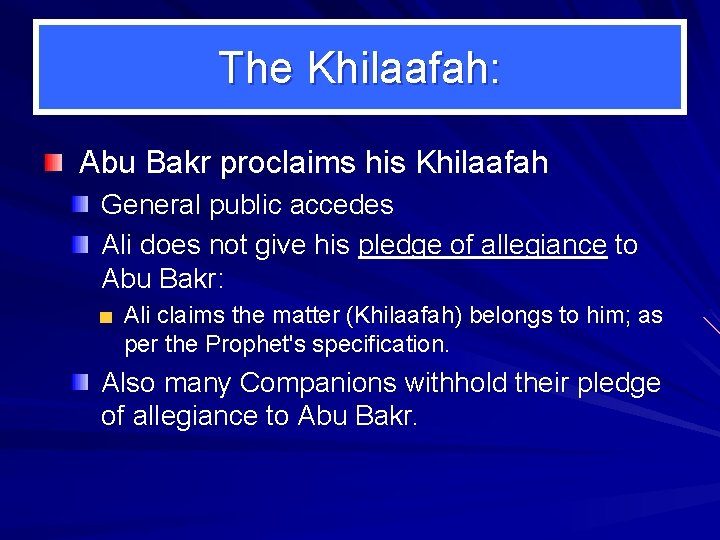 The Khilaafah:

Abu Bakr proclaims his Khilaafah

General public accedes

Ali does not give his pledge of allegiance to Abu Bakr:

Ali claims the matter (Khilaafah) belongs to him; as per the Prophet's specification.

Also many Companions withhold their pledge of allegiance to Abu Bakr.